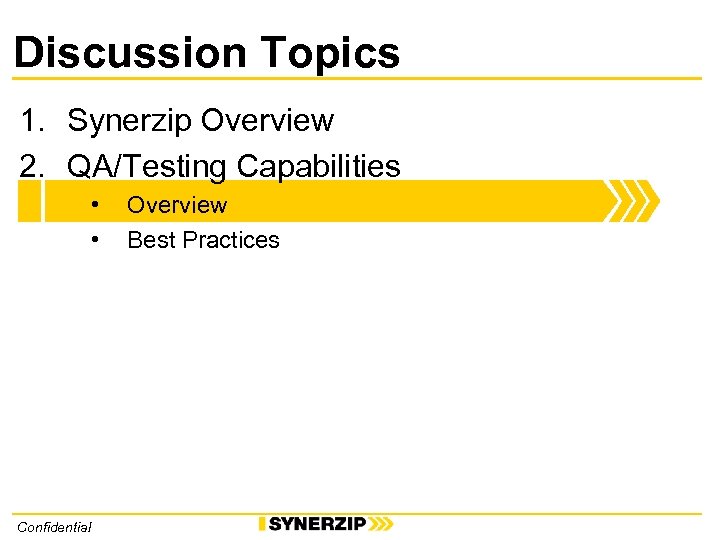 Discussion Topics

1. Synerzip Overview
2. QA/Testing Capabilities
   • Overview
   • Best Practices

Confidential

SYNERZIP